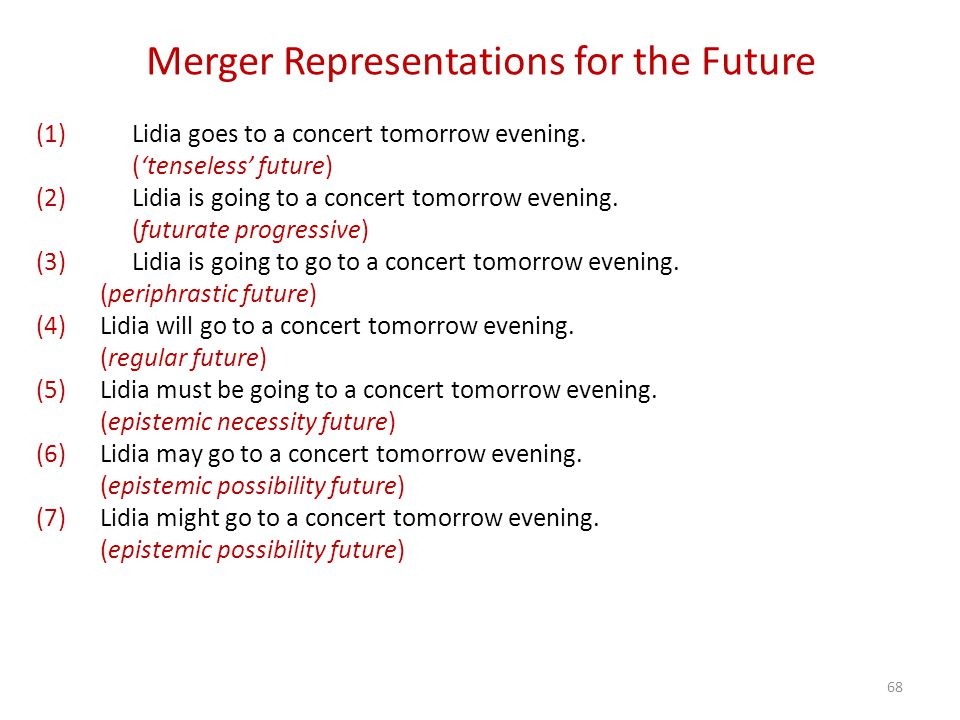 Merger Representations for the Future

(1) Lidia goes to a concert tomorrow evening.
(‘tenseless’ future)
(2) Lidia is going to a concert tomorrow evening.
(futurate progressive)
(3) Lidia is going to go to a concert tomorrow evening.
(periphrastic future)
(4) Lidia will go to a concert tomorrow evening.
(regular future)
(5) Lidia must be going to a concert tomorrow evening.
(epistemic necessity future)
(6) Lidia may go to a concert tomorrow evening.
(epistemic possibility future)
(7) Lidia might go to a concert tomorrow evening.
(epistemic possibility future)

68